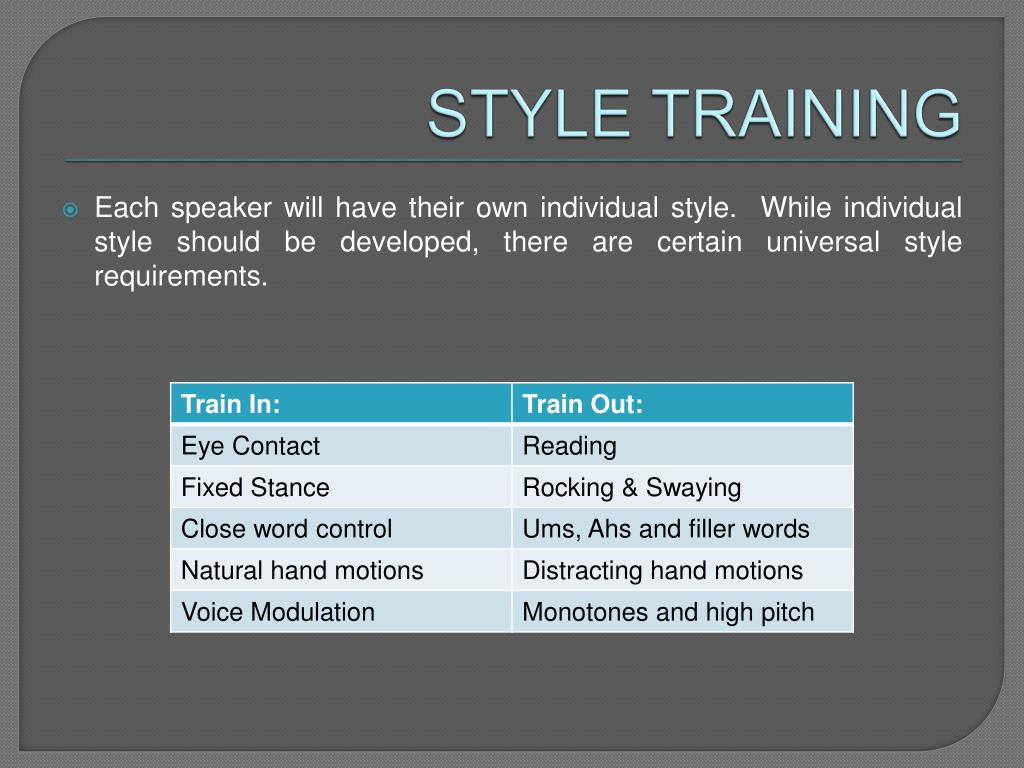 STYLE TRAINING

Each speaker will have their own individual style. While individual style should be developed, there are certain universal style requirements.

| Train In: | Train Out: |
|---|---|
| Eye Contact | Reading |
| Fixed Stance | Rocking & Swaying |
| Close word control | Ums, Ahs and filler words |
| Natural hand motions | Distracting hand motions |
| Voice Modulation | Monotones and high pitch |